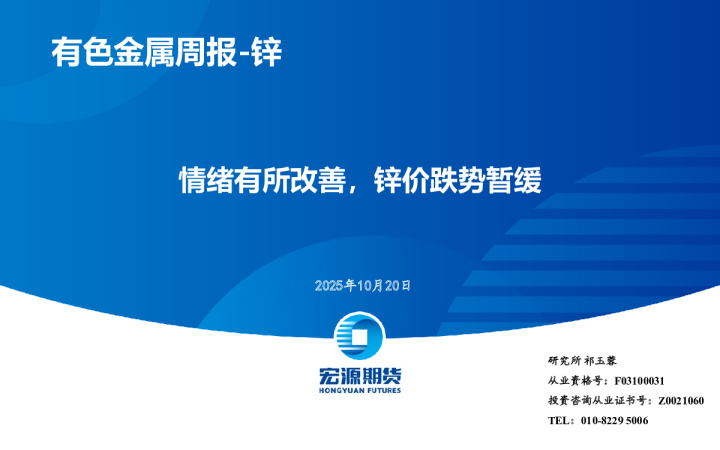 有色金属周报-锌

情绪有所改善，锌价跌势暂缓

2025年10月20日

宏源期货
HONGYUAN FUTURES

研究所 祁玉蓉
从业资格号：F03100031
投资咨询从业证书号：Z0021060
TEL：010-8229 5006